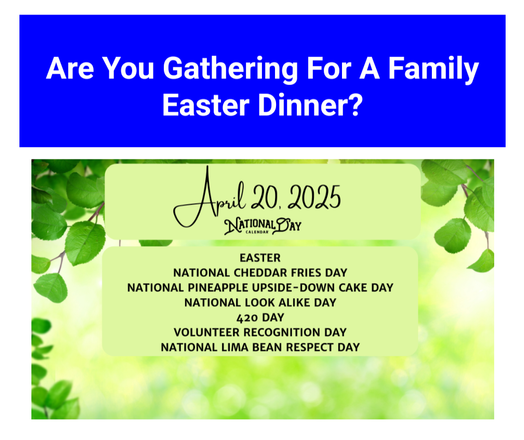 Are You Gathering For A Family Easter Dinner?

April 20, 2025
NATIONAL DAY
CALENDAR

EASTER
NATIONAL CHEDDAR FRIES DAY
NATIONAL PINEAPPLE UPSIDE-DOWN CAKE DAY
NATIONAL LOOK ALIKE DAY
420 DAY
VOLUNTEER RECOGNITION DAY
NATIONAL LIMA BEAN RESPECT DAY